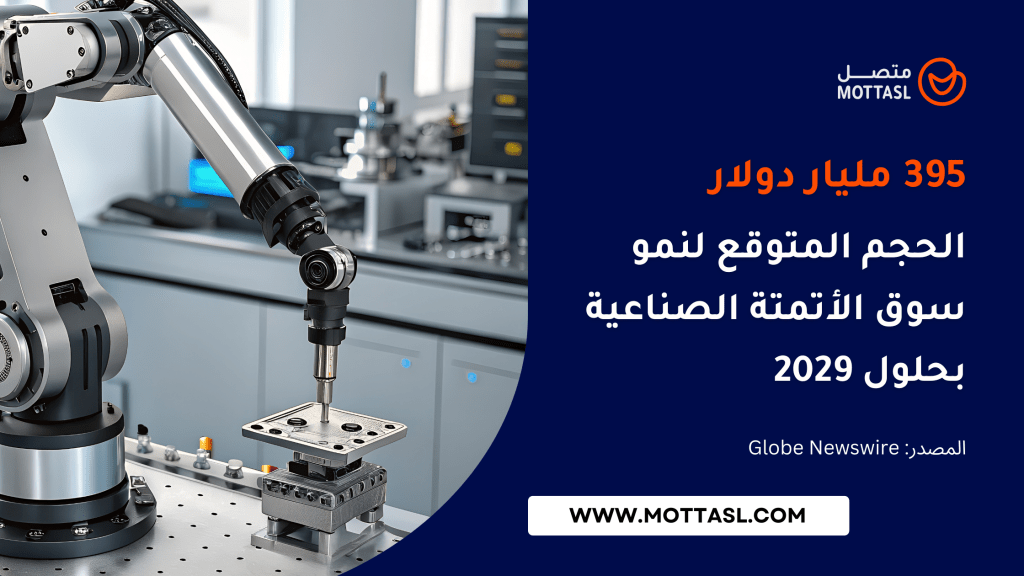 متصل
MOTTASL

395 مليار دولار

الحجم المتوقع لنمو سوق الأتمتة الصناعية بحلول 2029

المصدر: Globe Newswire

WWW.MOTTASL.COM